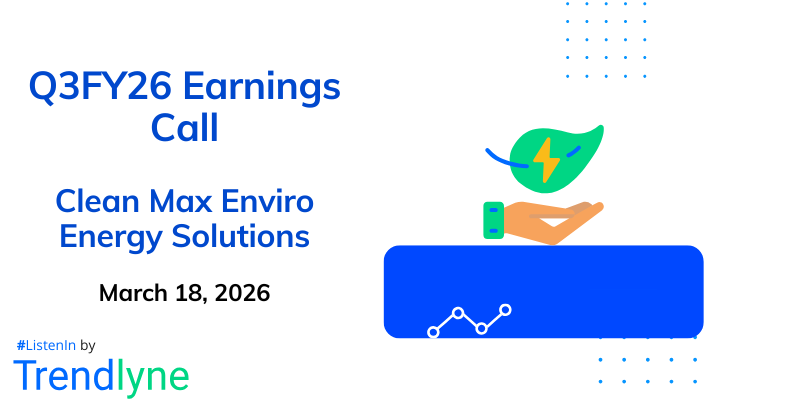 Q3FY26 Earnings Call

Clean Max Enviro Energy Solutions

March 18, 2026

#ListenIn by

Trendlyne